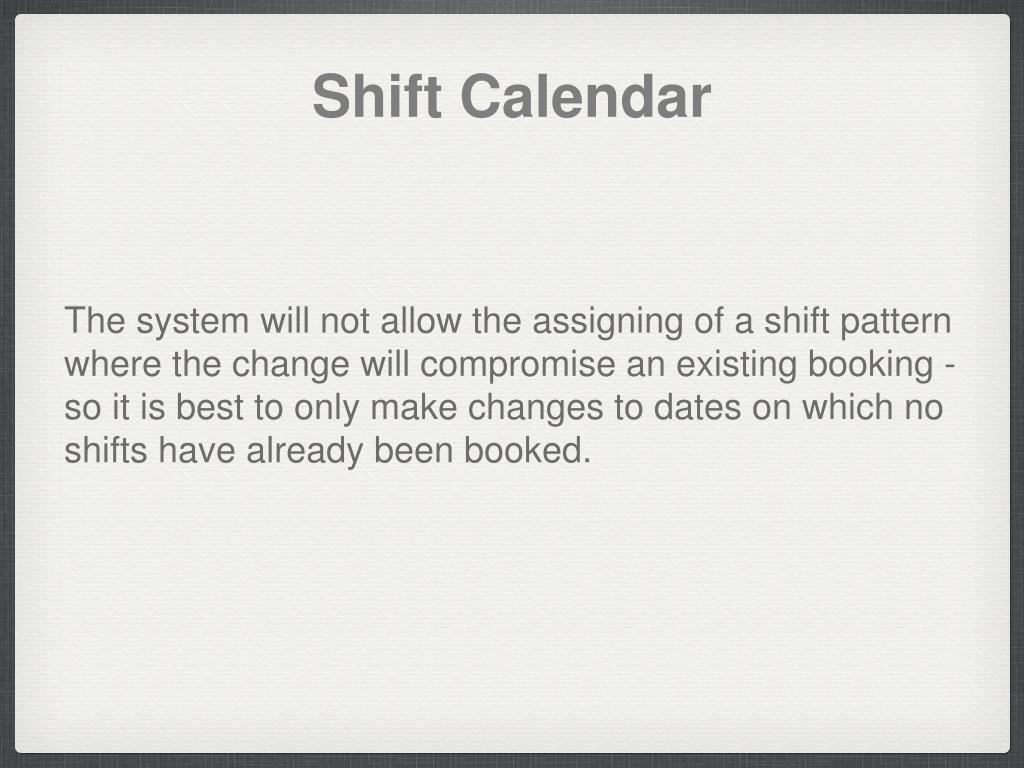 Shift Calendar

The system will not allow the assigning of a shift pattern where the change will compromise an existing booking - so it is best to only make changes to dates on which no shifts have already been booked.